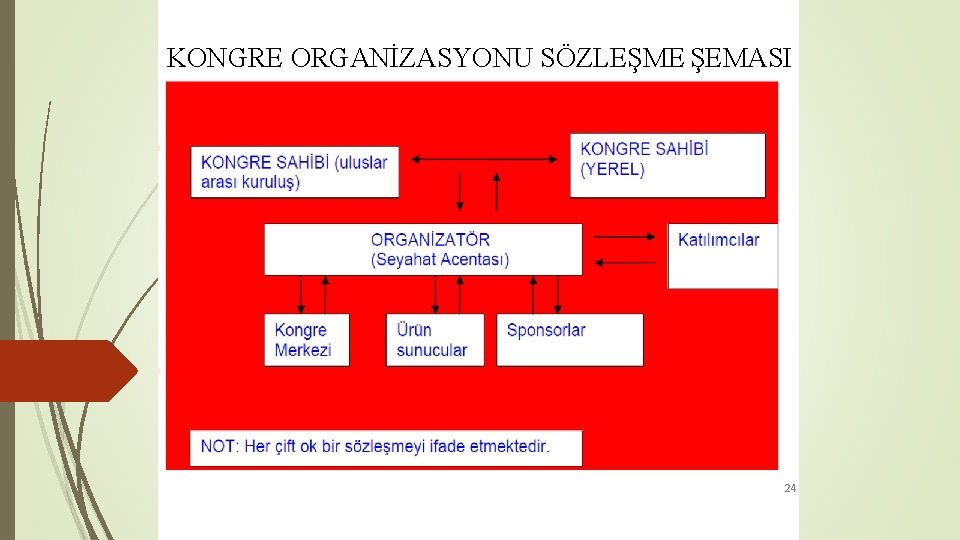 KONGRE ORGANİZASYONU SÖZLEŞME ŞEMASI

KONGRE SAHİBİ (uluslar arası kuruluş)

KONGRE SAHİBİ (YEREL)

ORGANİZATÖR (Seyahat Acentası)

Katılımcılar

Kongre Merkezi

Ürün sunucular

Sponsorlar

NOT: Her çift ok bir sözleşmeyi ifade etmektedir.

24